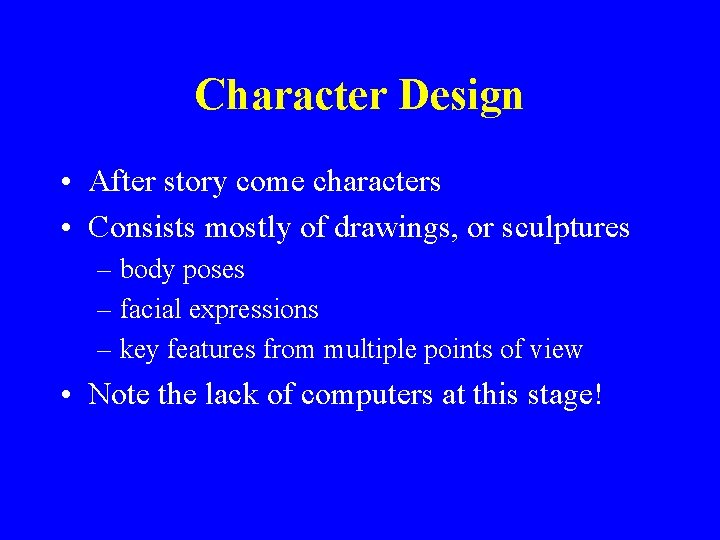 Character Design

• After story come characters
• Consists mostly of drawings, or sculptures
– body poses
– facial expressions
– key features from multiple points of view
• Note the lack of computers at this stage!